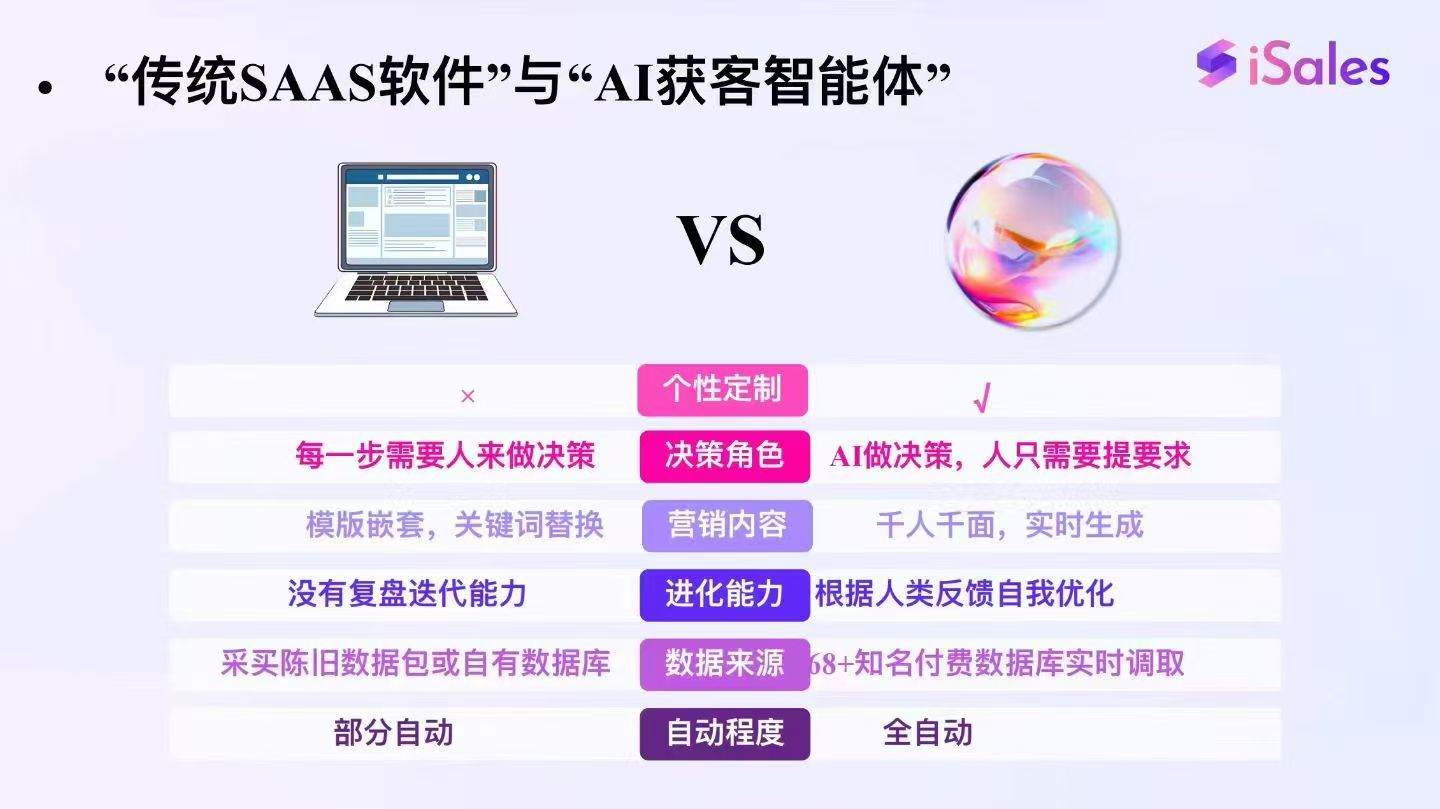 • “传统SAAS软件”与“AI获客智能体”

iSales

VS

| × | 个性定制 | √ |
|---|---|---|
| 每一步需要人来做决策 | 决策角色 | AI做决策，人只需要提要求 |
| 模版嵌套，关键词替换 | 营销内容 | 千人千面，实时生成 |
| 没有复盘迭代能力 | 进化能力 | 根据人类反馈自我优化 |
| 采买陈旧数据包或自有数据库 | 数据来源 | 68+知名付费数据库实时调取 |
| 部分自动 | 自动程度 | 全自动 |